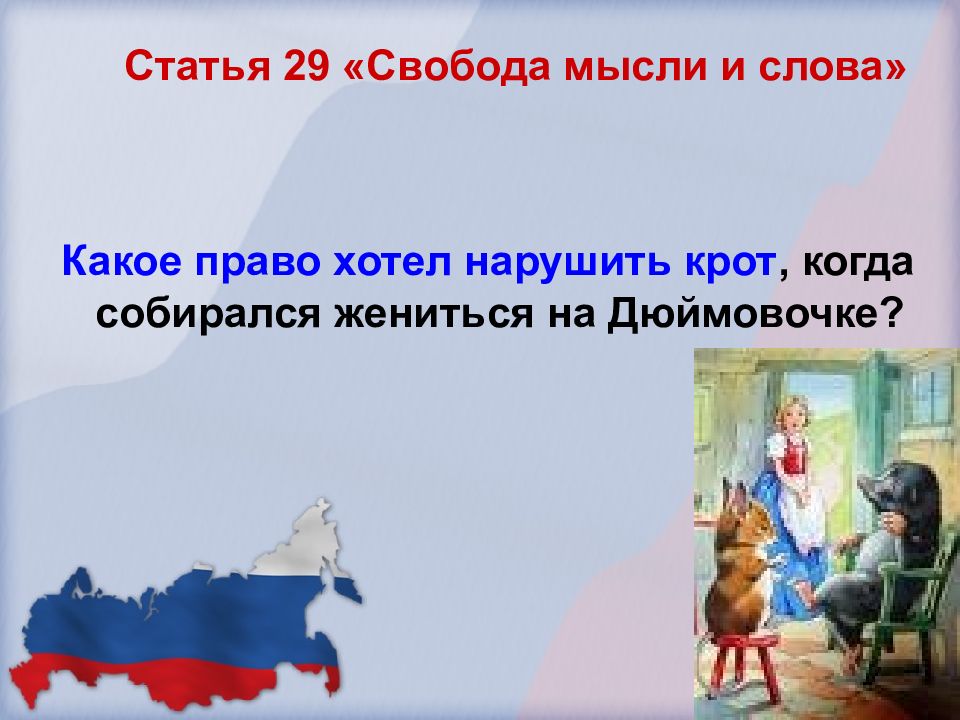 Статья 29 «Свобода мысли и слова»

Какое право хотел нарушить крот, когда собирался жениться на Дюймовочке?